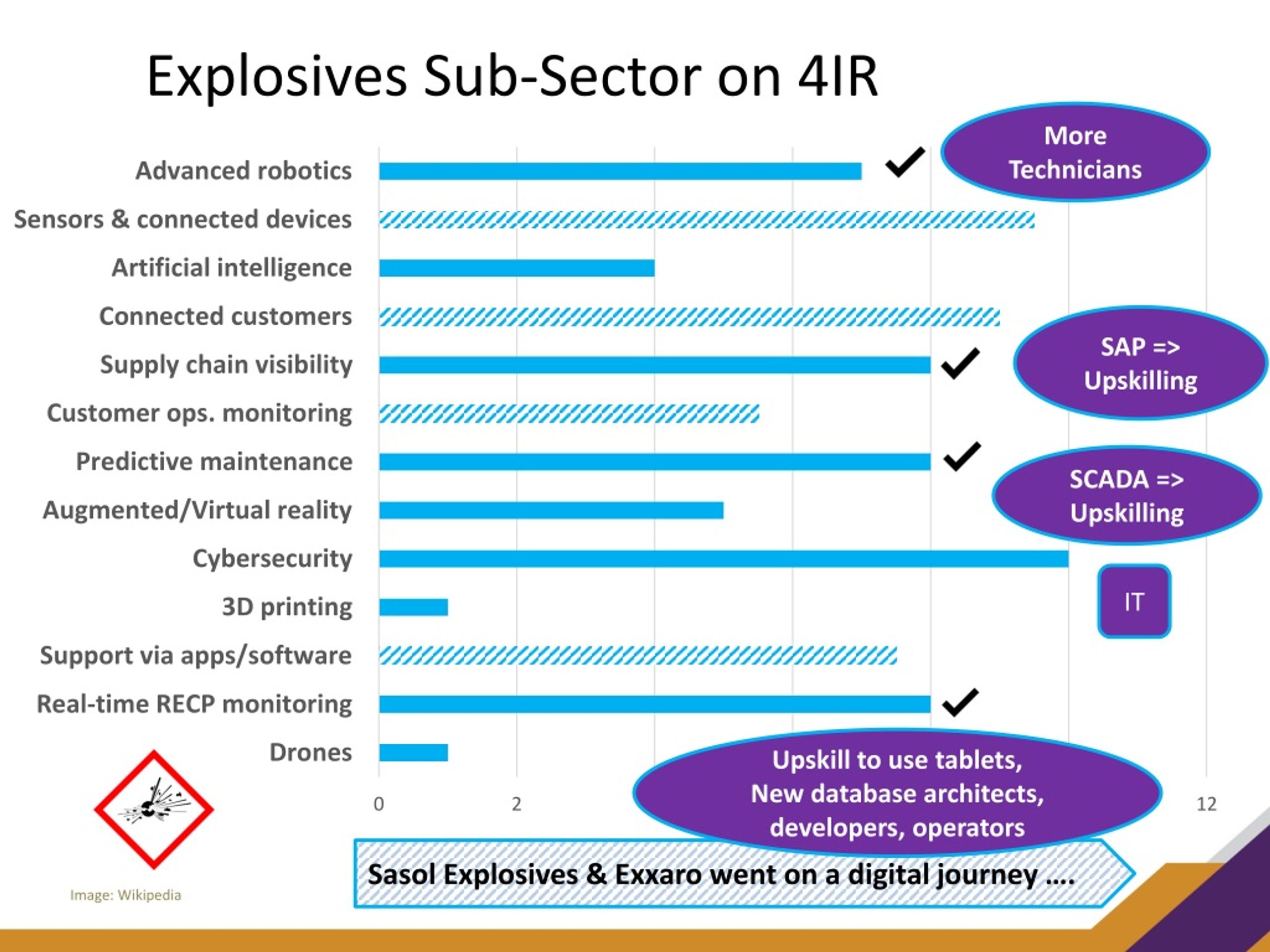 Explosives Sub-Sector on 4IR

Advanced robotics
Sensors & connected devices
Artificial intelligence
Connected customers
Supply chain visibility
Customer ops. monitoring
Predictive maintenance
Augmented/Virtual reality
Cybersecurity
3D printing
Support via apps/software
Real-time RECP monitoring
Drones

0
2
12

More Technicians

SAP => Upskilling

SCADA => Upskilling

IT

Upskill to use tablets, New database architects, developers, operators

Sasol Explosives & Exxaro went on a digital journey ….

Image: Wikipedia